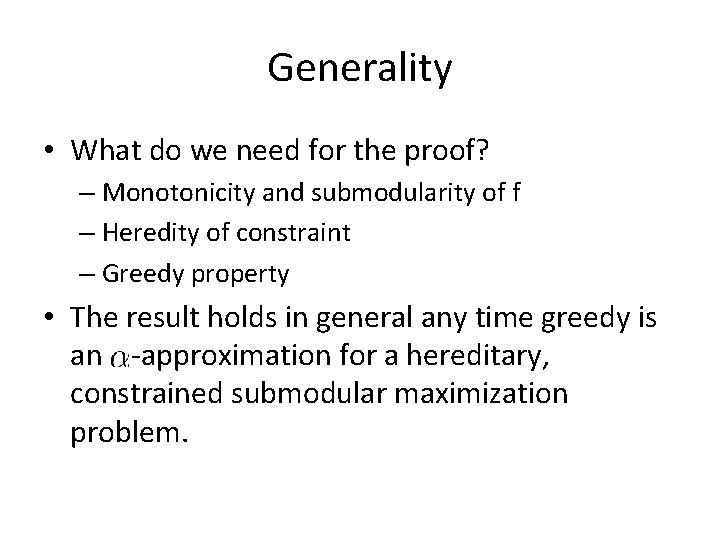 Generality

• What do we need for the proof?
  – Monotonicity and submodularity of f
  – Heredity of constraint
  – Greedy property
• The result holds in general any time greedy is an $\alpha$-approximation for a hereditary, constrained submodular maximization problem.